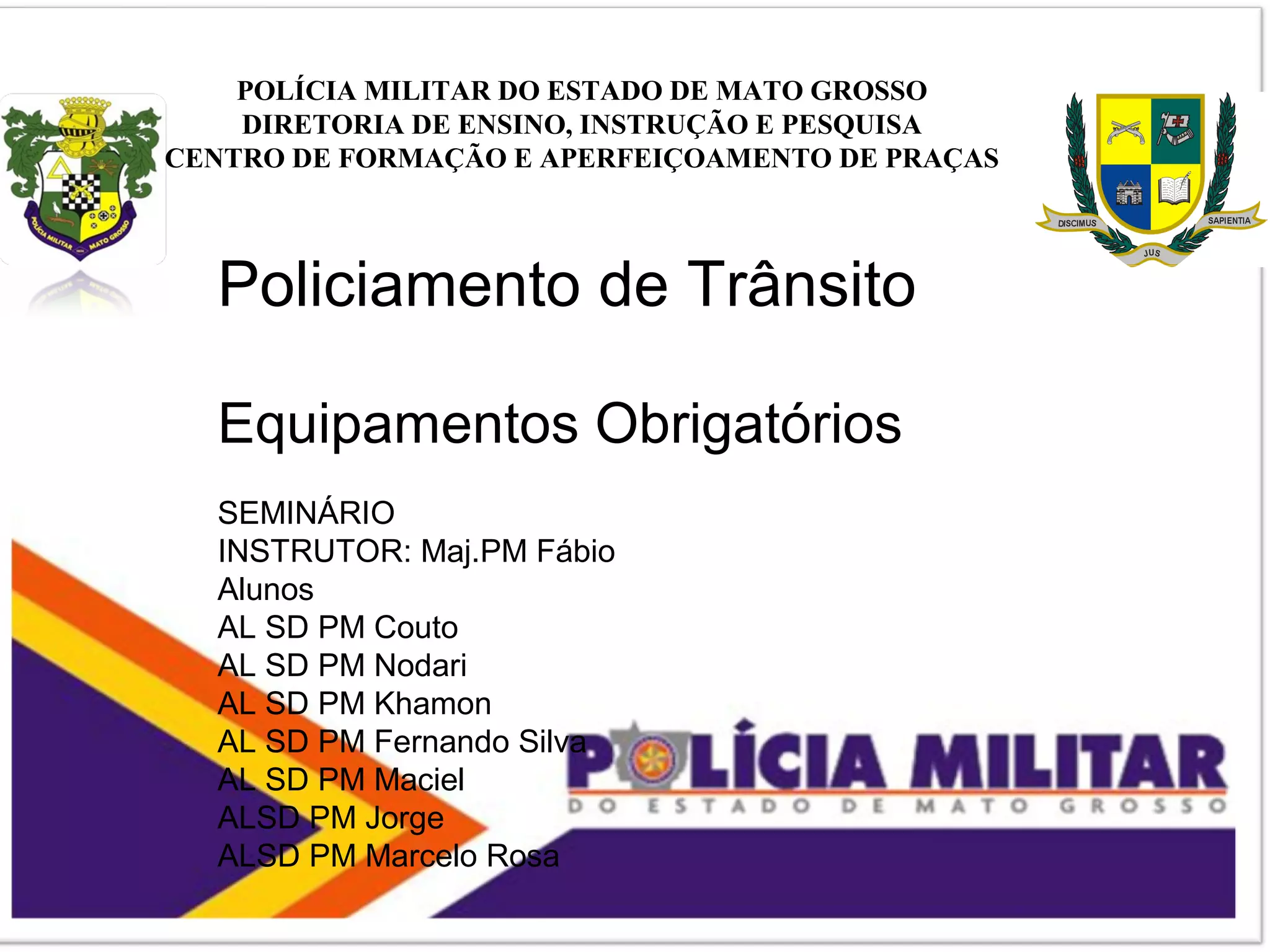 POLÍCIA MILITAR DO ESTADO DE MATO GROSSO
DIRETORIA DE ENSINO, INSTRUÇÃO E PESQUISA
CENTRO DE FORMAÇÃO E APERFEIÇOAMENTO DE PRAÇAS

POLÍCIA MILITAR MATO GROSSO

DISCIMUS SAPIENTIA JUS

Policiamento de Trânsito

Equipamentos Obrigatórios

SEMINÁRIO
INSTRUTOR: Maj.PM Fábio
Alunos
AL SD PM Couto
AL SD PM Nodari
AL SD PM Khamon
AL SD PM Fernando Silva
AL SD PM Maciel
ALSD PM Jorge
ALSD PM Marcelo Rosa

POLÍCIA MILITAR
DO ESTADO DE MATO GROSSO